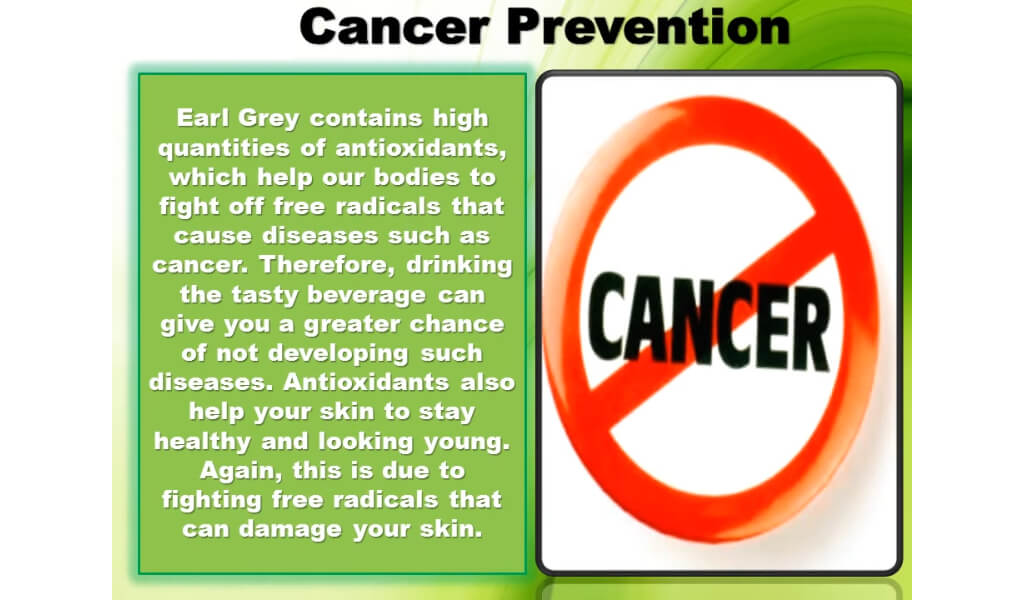 Cancer Prevention

Earl Grey contains high quantities of antioxidants, which help our bodies to fight off free radicals that cause diseases such as cancer. Therefore, drinking the tasty beverage can give you a greater chance of not developing such diseases. Antioxidants also help your skin to stay healthy and looking young. Again, this is due to fighting free radicals that can damage your skin.

CANCER